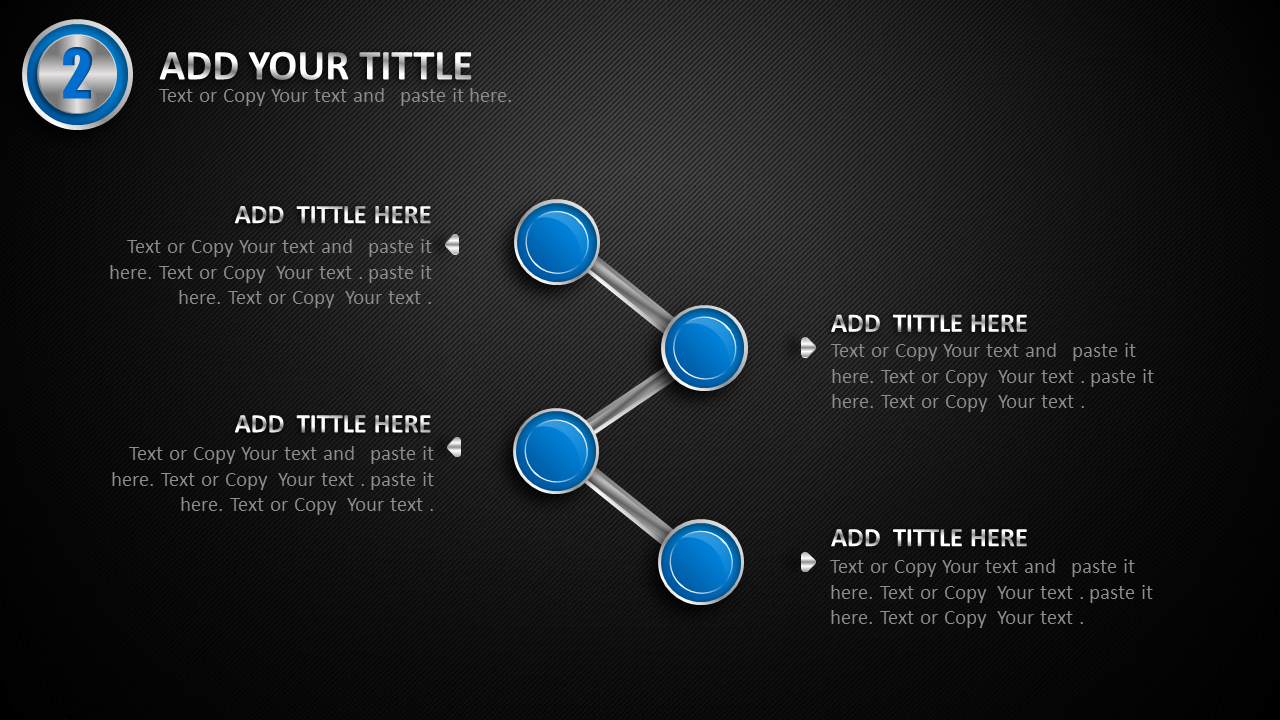 2

ADD YOUR TITTLE
Text or Copy Your text and paste it here.

ADD TITTLE HERE
Text or Copy Your text and paste it here. Text or Copy Your text . paste it here. Text or Copy Your text .

ADD TITTLE HERE
Text or Copy Your text and paste it here. Text or Copy Your text . paste it here. Text or Copy Your text .

ADD TITTLE HERE
Text or Copy Your text and paste it here. Text or Copy Your text . paste it here. Text or Copy Your text .

ADD TITTLE HERE
Text or Copy Your text and paste it here. Text or Copy Your text . paste it here. Text or Copy Your text .